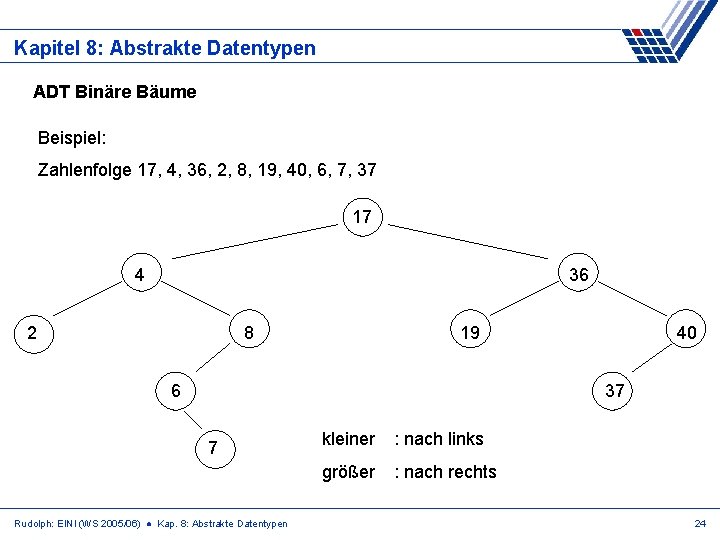 Kapitel 8: Abstrakte Datentypen

ADT Binäre Bäume

Beispiel:

Zahlenfolge 17, 4, 36, 2, 8, 19, 40, 6, 7, 37

17

4

36

2

8

19

40

6

37

7

kleiner : nach links

größer : nach rechts

Rudolph: EINI (WS 2005/06) ● Kap. 8: Abstrakte Datentypen

24